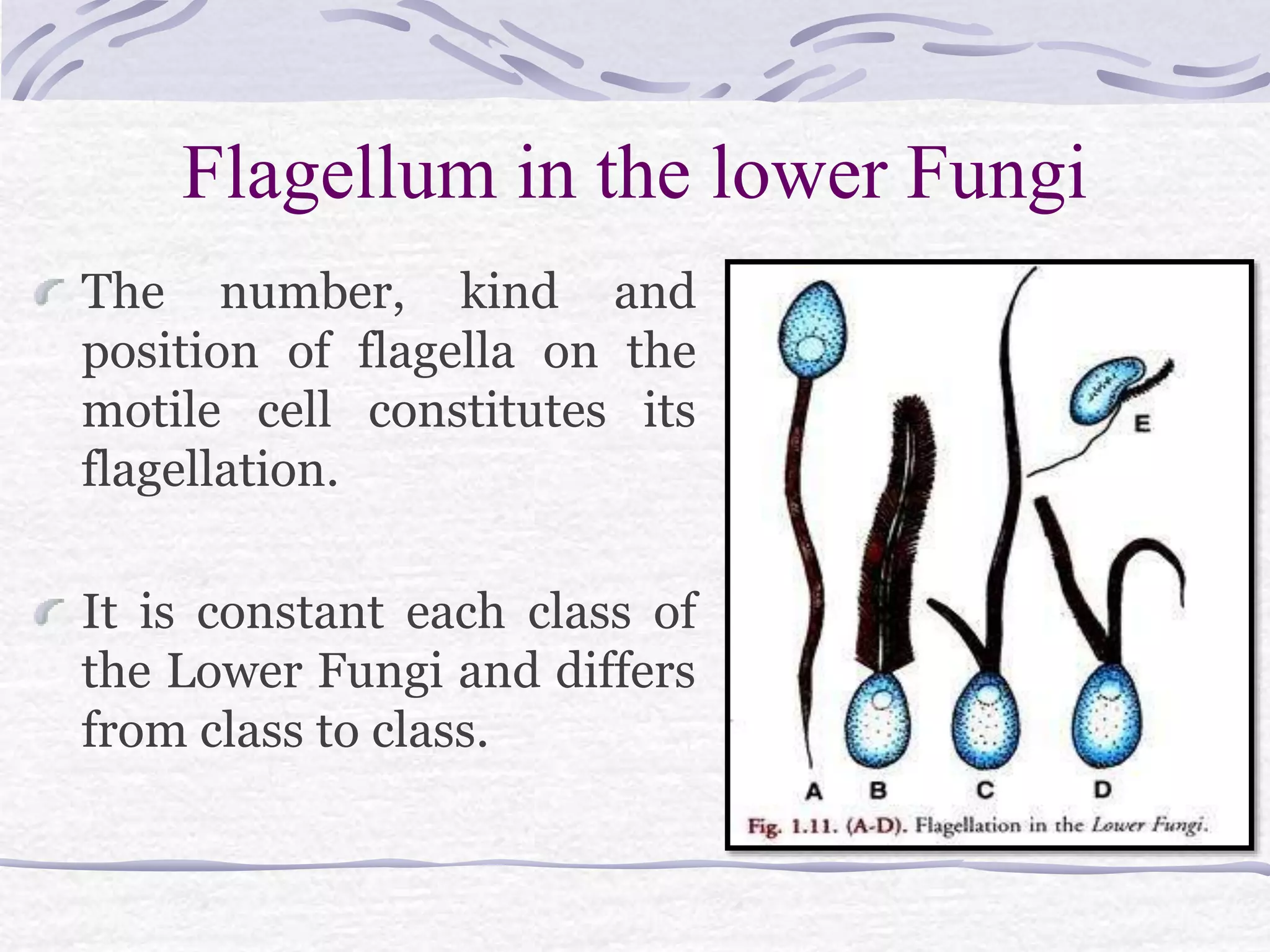 Flagellum in the lower Fungi

The number, kind and position of flagella on the motile cell constitutes its flagellation.

It is constant each class of the Lower Fungi and differs from class to class.

E

A B C D

Fig. 1.11. (A-D). Flagellation in the Lower Fungi.